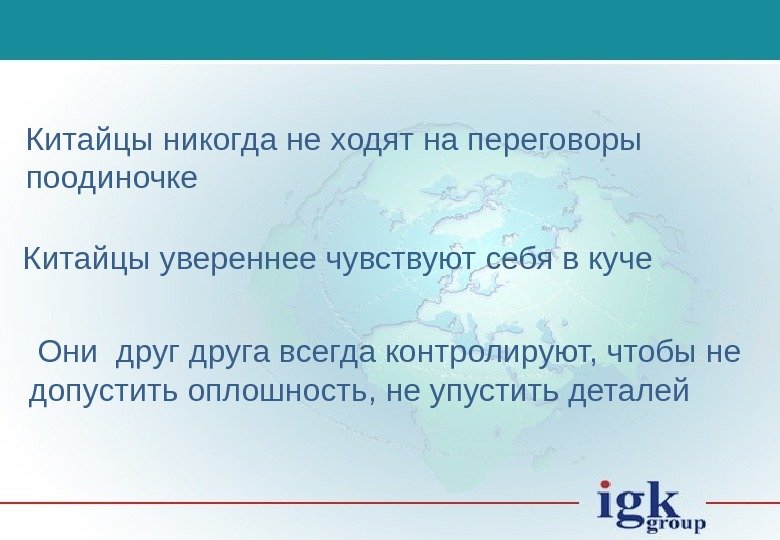 Китайцы никогда не ходят на переговоры поодиночке

Китайцы увереннее чувствуют себя в куче

Они друг друга всегда контролируют, чтобы не допустить оплошность, не упустить деталей

igk group